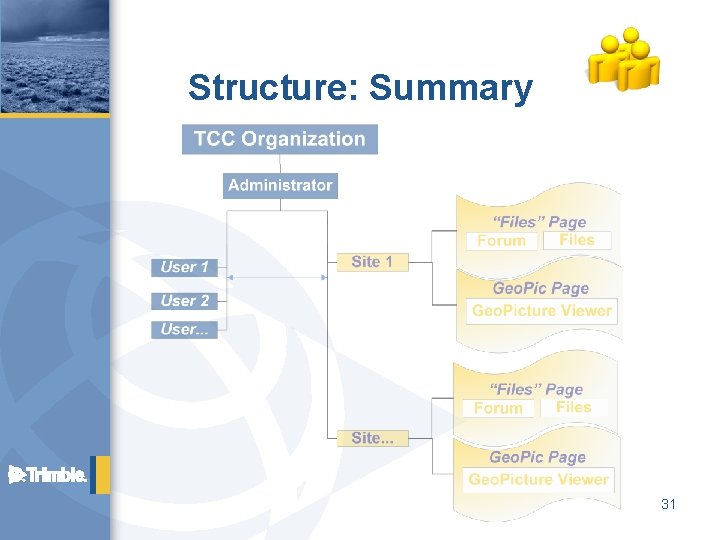 Structure: Summary

TCC Organization

Administrator

User 1

User 2

User...

Site 1

"Files" Page

Forum

Files

GeoPic Page

GeoPicture Viewer

Site...

"Files" Page

Forum

Files

GeoPic Page

GeoPicture Viewer

Trimble.

31